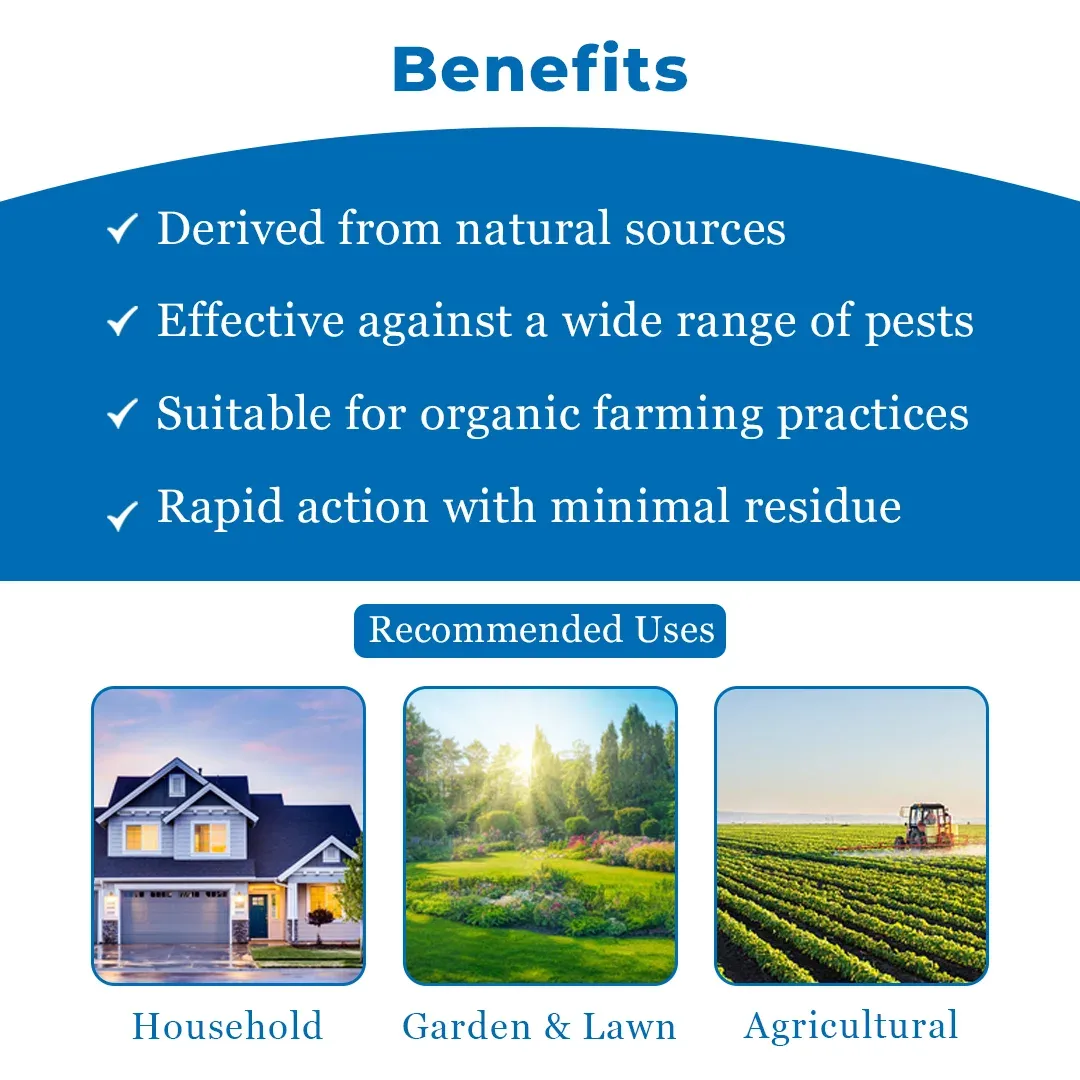 Benefits

✓ Derived from natural sources

✓ Effective against a wide range of pests

✓ Suitable for organic farming practices

✓ Rapid action with minimal residue

Recommended Uses

Household

Garden & Lawn

Agricultural